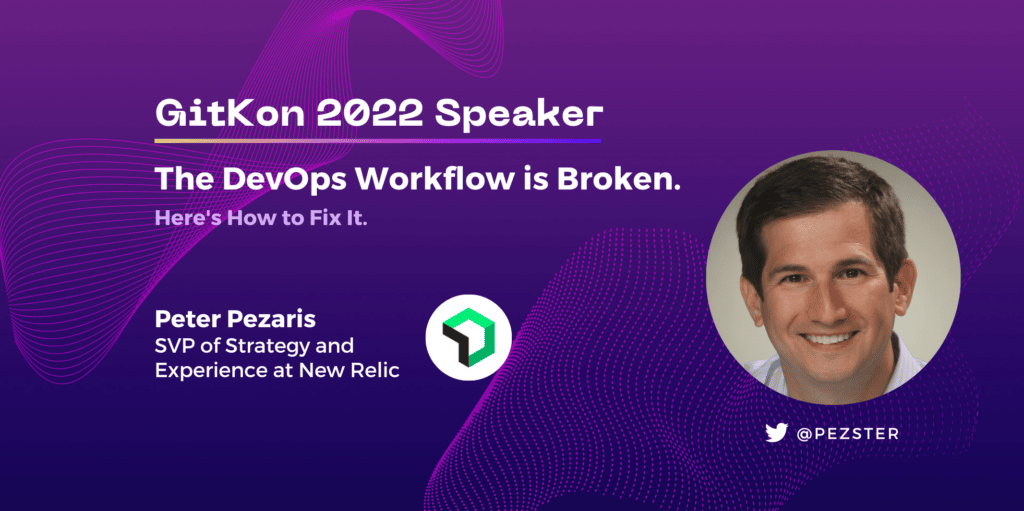 GitKon 2022 Speaker

The DevOps Workflow is Broken.

Here's How to Fix It.

Peter Pezaris
SVP of Strategy and Experience at New Relic

@PEZSTER